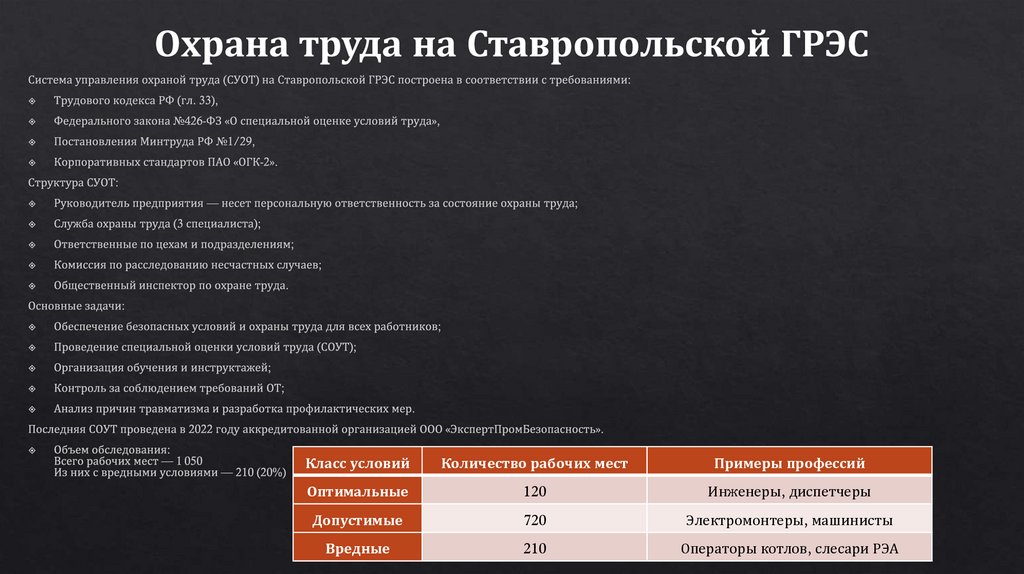 Охрана труда на Ставропольской ГРЭС

Система управления охраной труда (СУОТ) на Ставропольской ГРЭС построена в соответствии с требованиями:

Трудового кодекса РФ (гл. 33),

Федерального закона №426-ФЗ «О специальной оценке условий труда»,

Постановления Минтруда РФ №1/29,

Корпоративных стандартов ПАО «ОГК-2».

Структура СУОТ:

Руководитель предприятия — несет персональную ответственность за состояние охраны труда;

Служба охраны труда (3 специалиста);

Ответственные по цехам и подразделениям;

Комиссия по расследованию несчастных случаев;

Общественный инспектор по охране труда.

Основные задачи:

Обеспечение безопасных условий и охраны труда для всех работников;

Проведение специальной оценки условий труда (СОУТ);

Организация обучения и инструктажей;

Контроль за соблюдением требований ОТ;

Анализ причин травматизма и разработка профилактических мер.

Последняя СОУТ проведена в 2022 году аккредитованной организацией ООО «ЭкспертПромБезопасность».

Объем обследования:
Всего рабочих мест — 1 050
Из них с вредными условиями — 210 (20%)

| Класс условий | Количество рабочих мест | Примеры профессий |
|---|---|---|
| Оптимальные | 120 | Инженеры, диспетчеры |
| Допустимые | 720 | Электромонтеры, машинисты |
| Вредные | 210 | Операторы котлов, слесари РЭА |